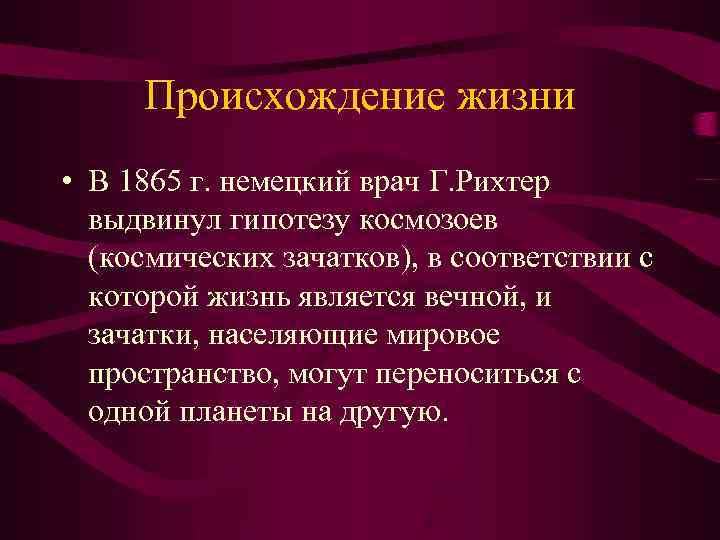 Происхождение жизни

• В 1865 г. немецкий врач Г.Рихтер выдвинул гипотезу космозоев (космических зачатков), в соответствии с которой жизнь является вечной, и зачатки, населяющие мировое пространство, могут переноситься с одной планеты на другую.